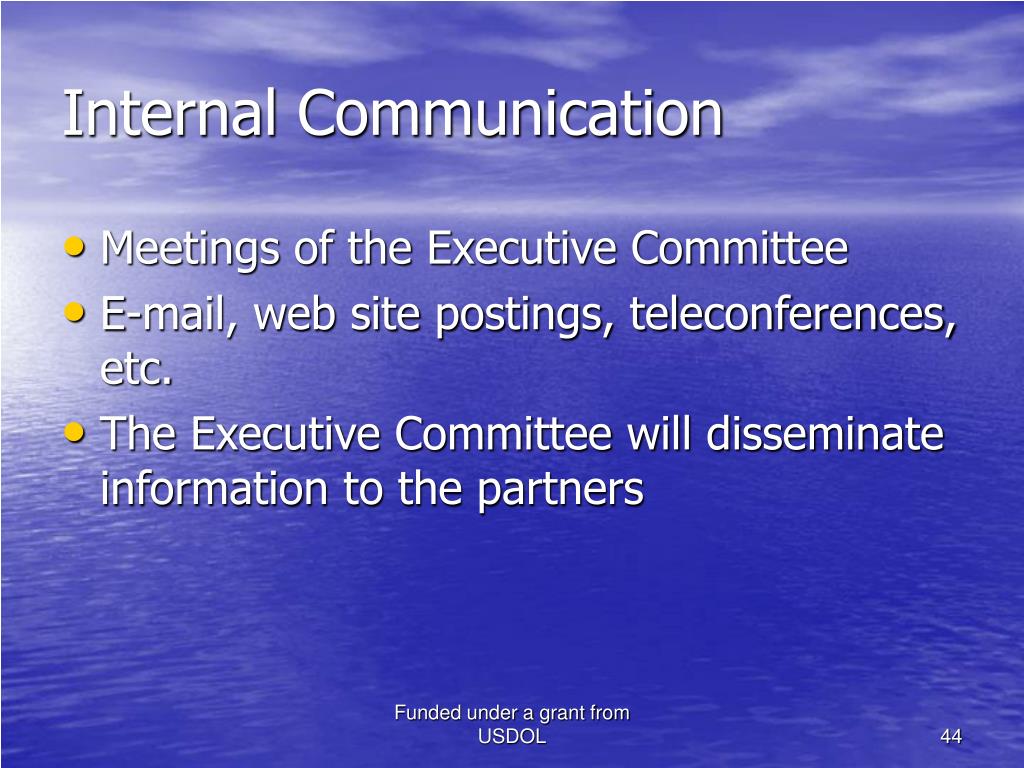 Internal Communication

• Meetings of the Executive Committee
• E-mail, web site postings, teleconferences, etc.
• The Executive Committee will disseminate information to the partners

Funded under a grant from USDOL

44